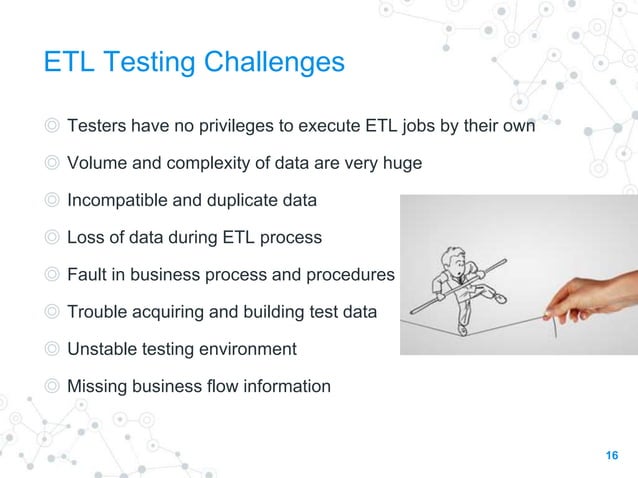 ETL Testing Challenges

◎ Testers have no privileges to execute ETL jobs by their own

◎ Volume and complexity of data are very huge

◎ Incompatible and duplicate data

◎ Loss of data during ETL process

◎ Fault in business process and procedures

◎ Trouble acquiring and building test data

◎ Unstable testing environment

◎ Missing business flow information

16